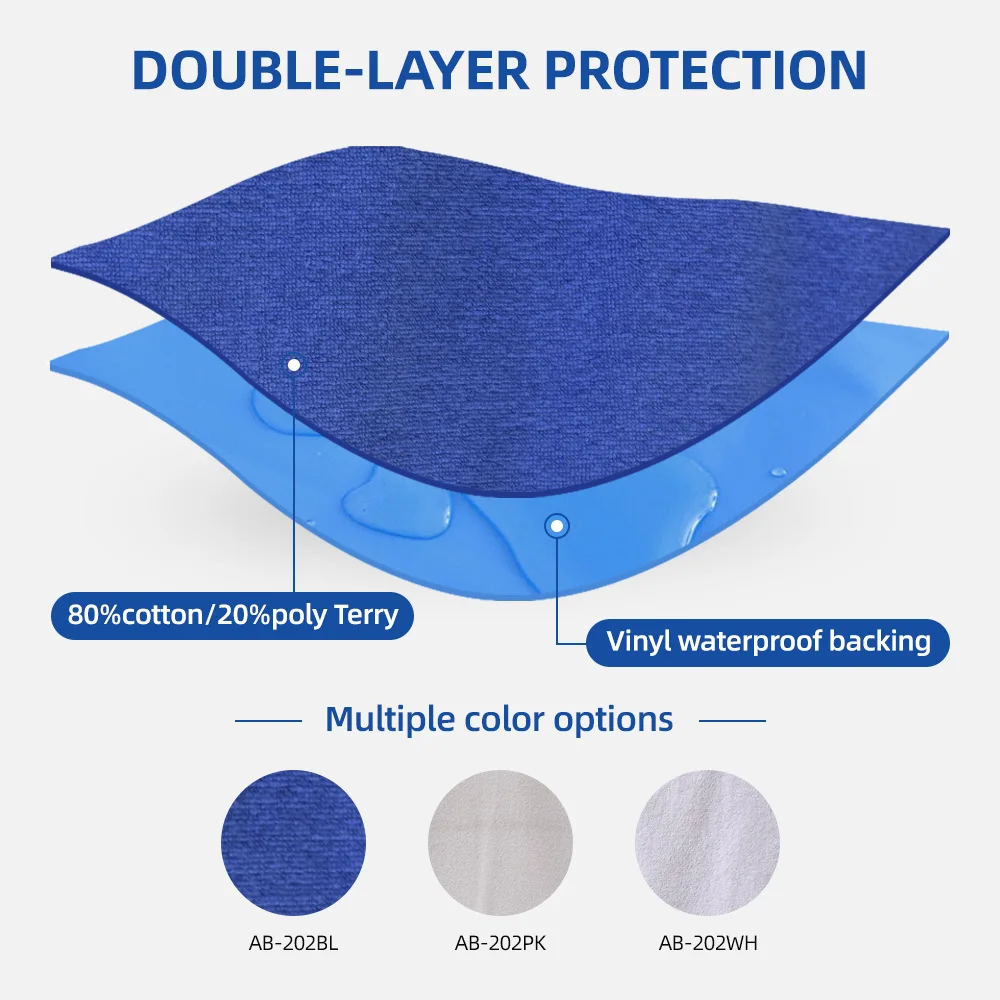 DOUBLE-LAYER PROTECTION

80%cotton/20%poly Terry

Vinyl waterproof backing

Multiple color options

AB-202BL

AB-202PK

AB-202WH